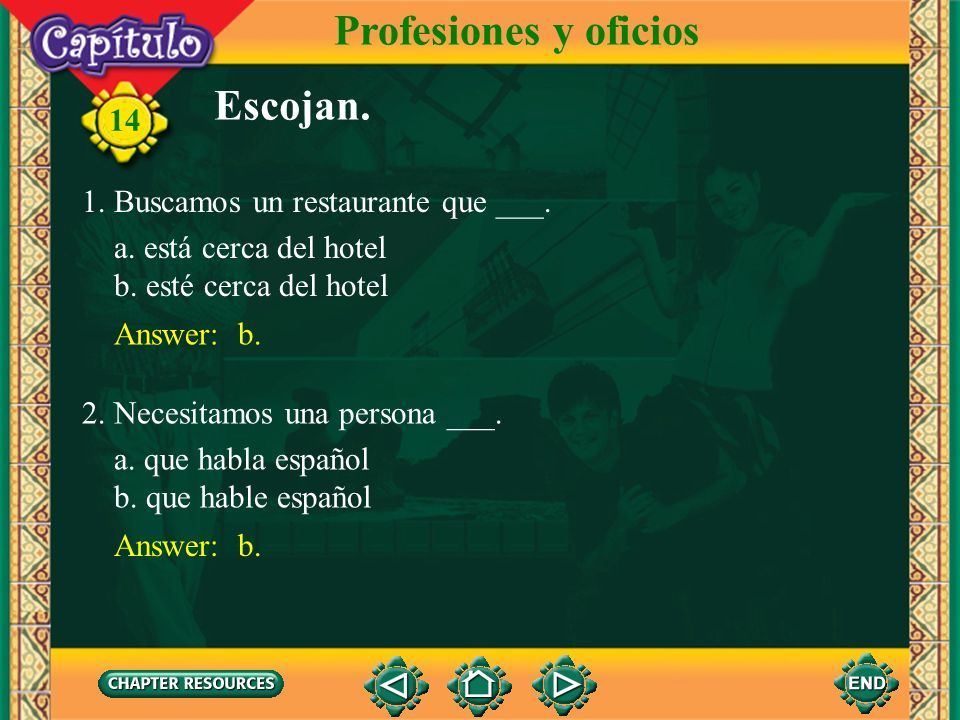 Capítulo

14

Profesiones y oficios

Escojan.

1. Buscamos un restaurante que ___.

a. está cerca del hotel
b. esté cerca del hotel

Answer: b.

2. Necesitamos una persona ___.

a. que habla español
b. que hable español

Answer: b.

CHAPTER RESOURCES

END